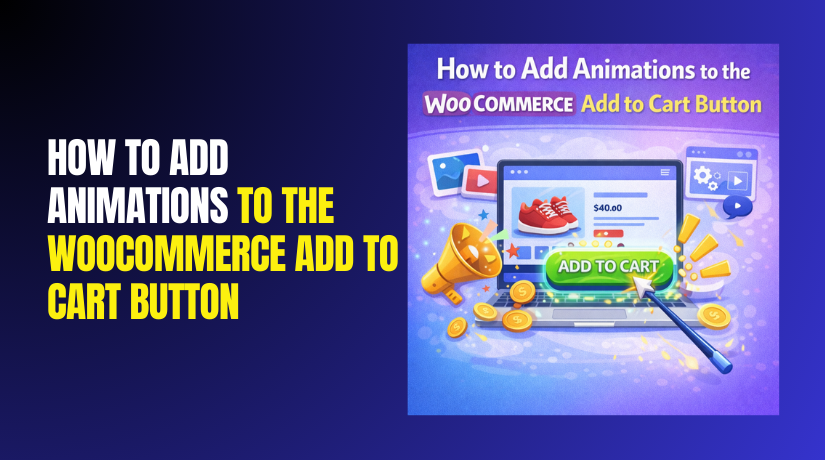 HOW TO ADD ANIMATIONS TO THE WOOCOMMERCE ADD TO CART BUTTON

How to Add Animations to the WOOCOMMERCE Add to Cart Button

$40.00

ADD TO CART